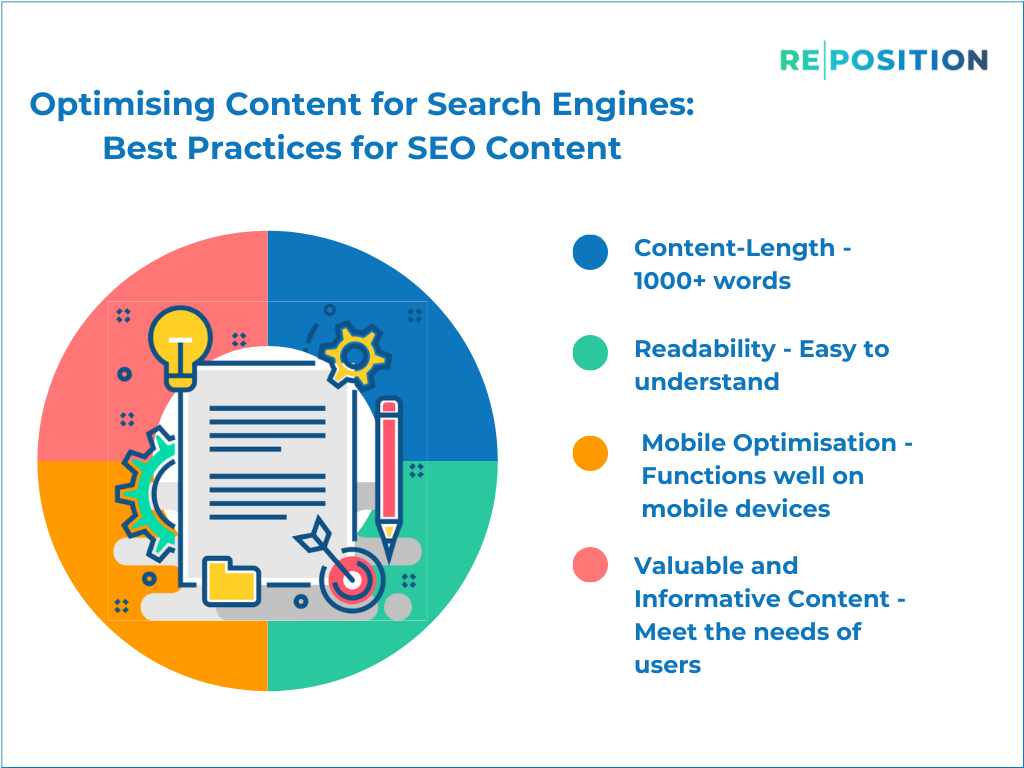 RE|POSITION

Optimising Content for Search Engines: Best Practices for SEO Content

Content-Length - 1000+ words

Readability - Easy to understand

Mobile Optimisation - Functions well on mobile devices

Valuable and Informative Content - Meet the needs of users